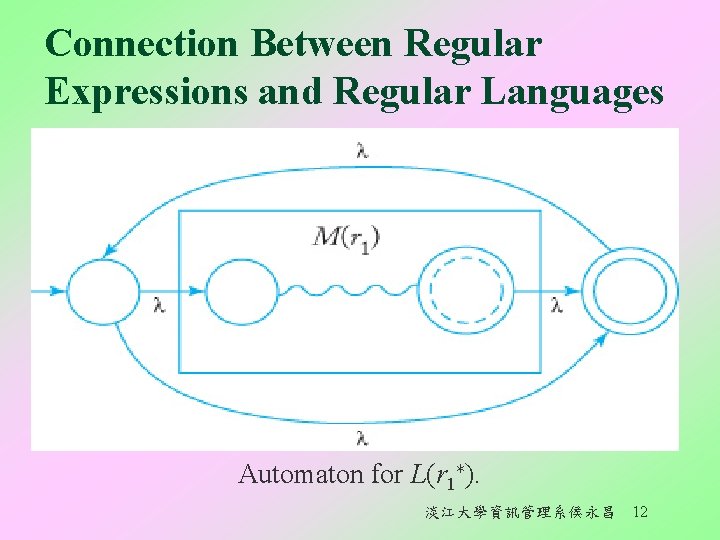 Connection Between Regular Expressions and Regular Languages

$\lambda$

$M(r_1)$

$\lambda$

$\lambda$

$\lambda$

Automaton for $L(r_1^*)$.

淡江大學資訊管理系侯永昌 12